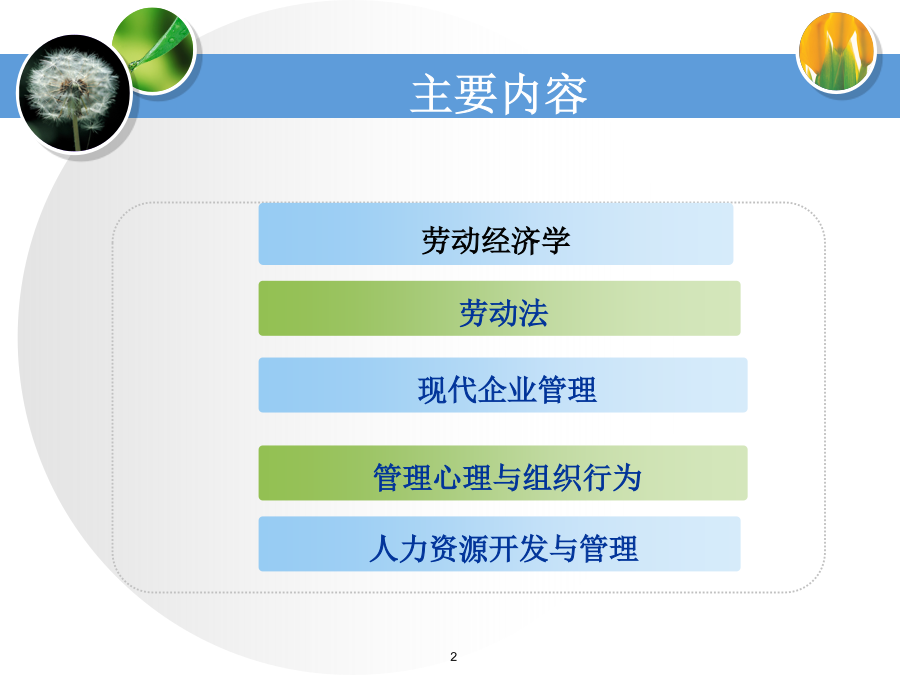 主要内容

劳动经济学

劳动法

现代企业管理

管理心理与组织行为

人力资源开发与管理

2